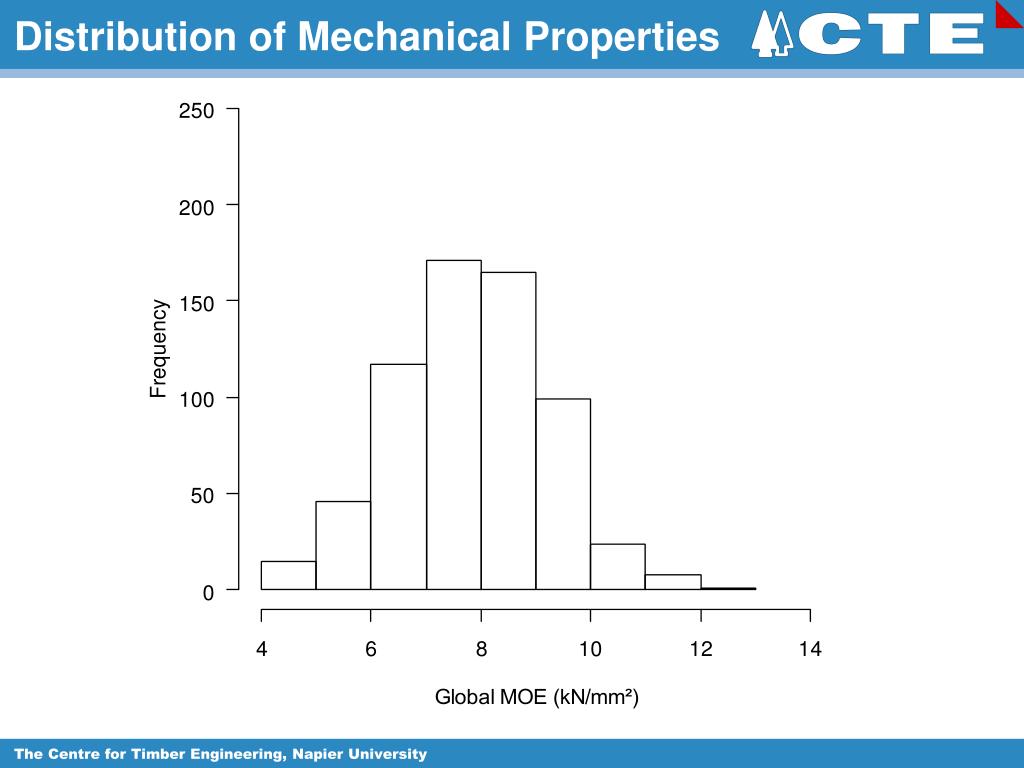 Distribution of Mechanical Properties

CTE

250
200
150
100
50
0

Frequency

4 6 8 10 12 14

Global MOE (kN/mm²)

The Centre for Timber Engineering, Napier University